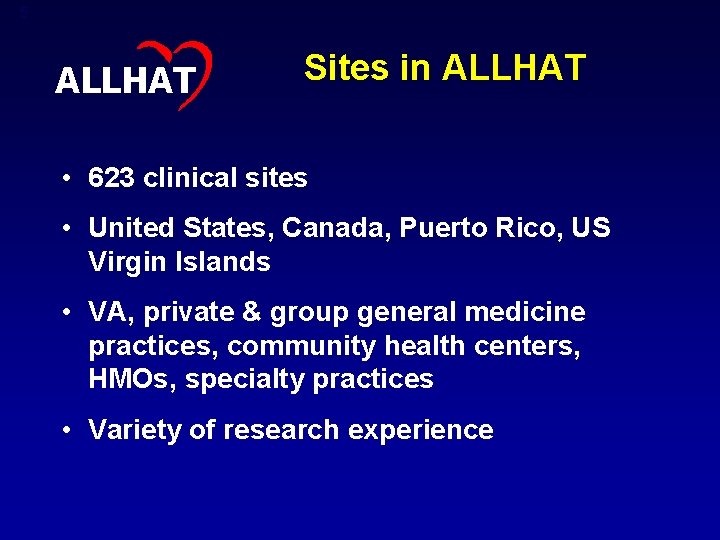 ALLHAT

Sites in ALLHAT

• 623 clinical sites

• United States, Canada, Puerto Rico, US Virgin Islands

• VA, private & group general medicine practices, community health centers, HMOs, specialty practices

• Variety of research experience